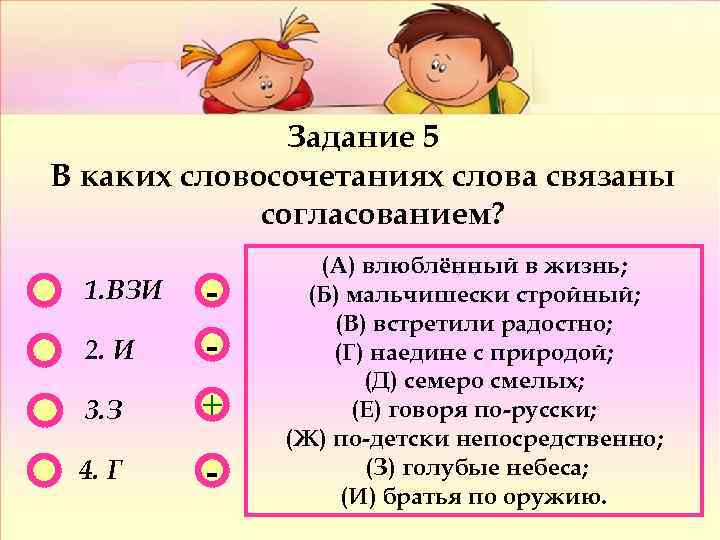 Задание 5
В каких словосочетаниях слова связаны согласованием?

1.ВЗИ -

2. И -

3.З +

4. Г -

(А) влюблённый в жизнь;
(Б) мальчишески стройный;
(В) встретили радостно;
(Г) наедине с природой;
(Д) семеро смелых;
(Е) говоря по-русски;
(Ж) по-детски непосредственно;
(З) голубые небеса;
(И) братья по оружию.